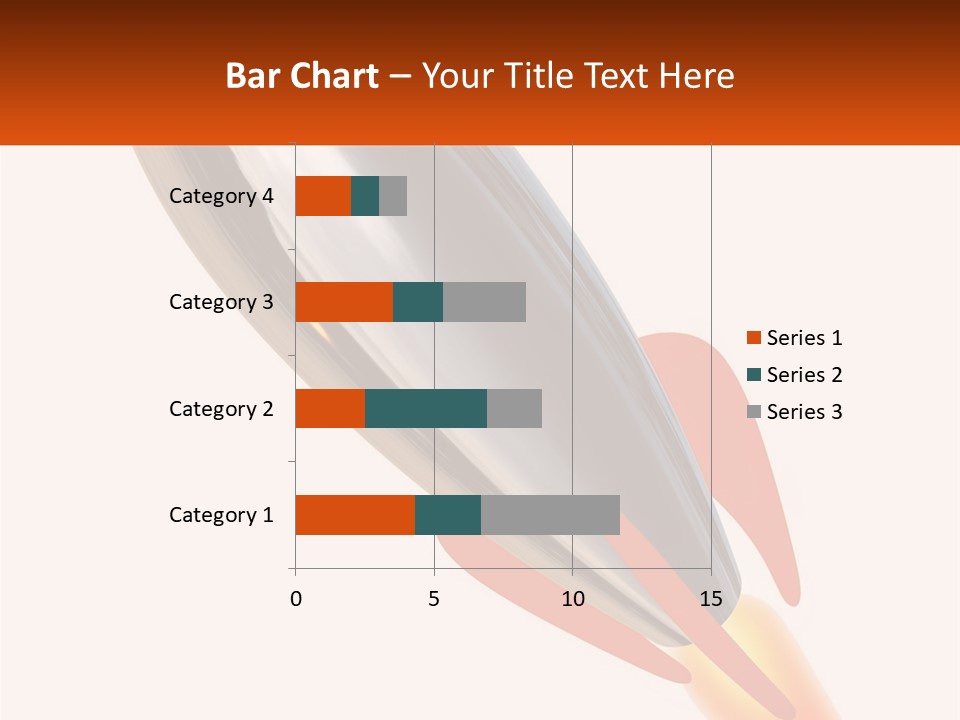 Bar Chart – Your Title Text Here

Category 4
Category 3
Category 2
Category 1

0
5
10
15

Series 1
Series 2
Series 3